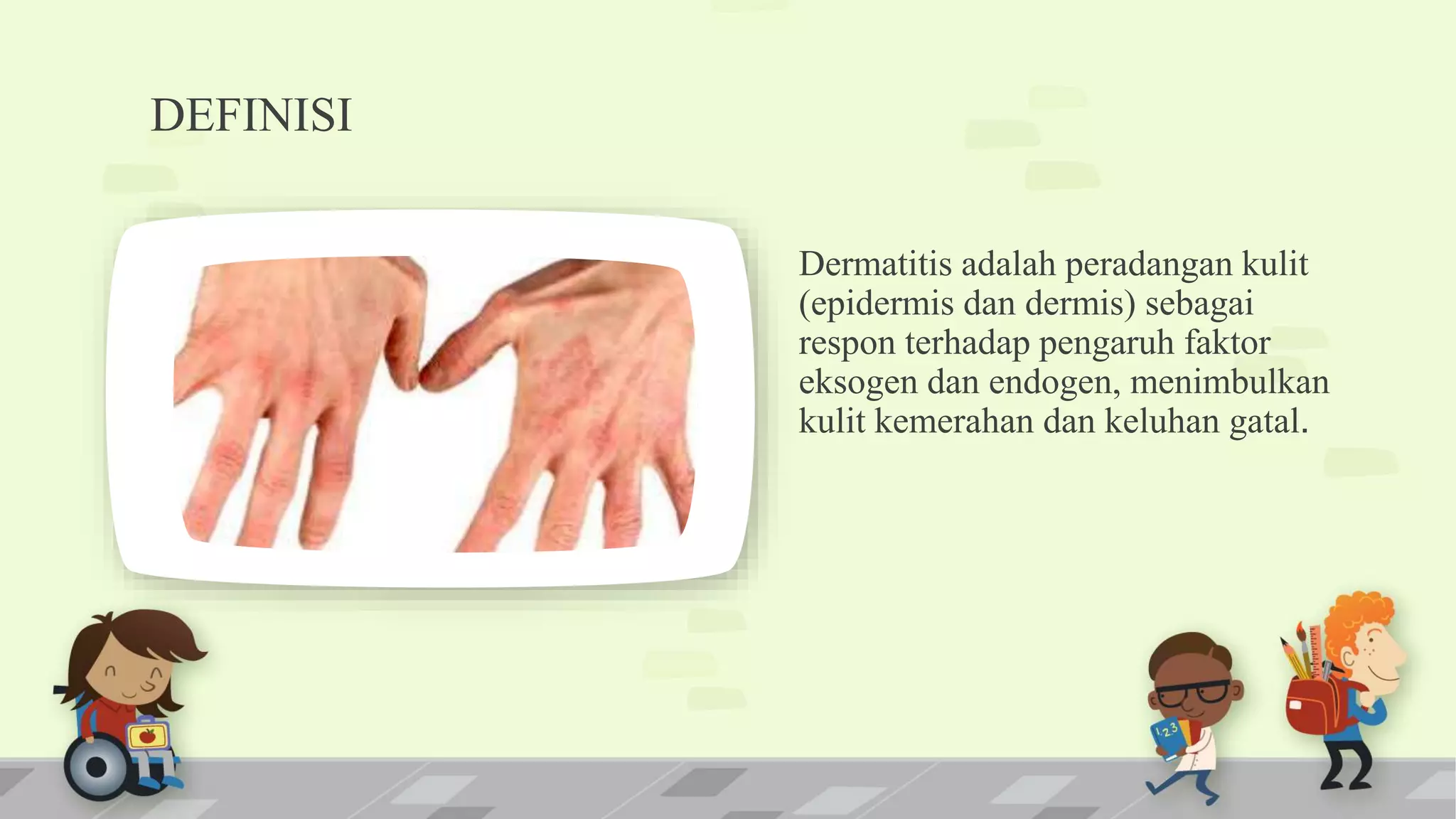 DEFINISI

Dermatitis adalah peradangan kulit (epidermis dan dermis) sebagai respon terhadap pengaruh faktor eksogen dan endogen, menimbulkan kulit kemerahan dan keluhan gatal.

123